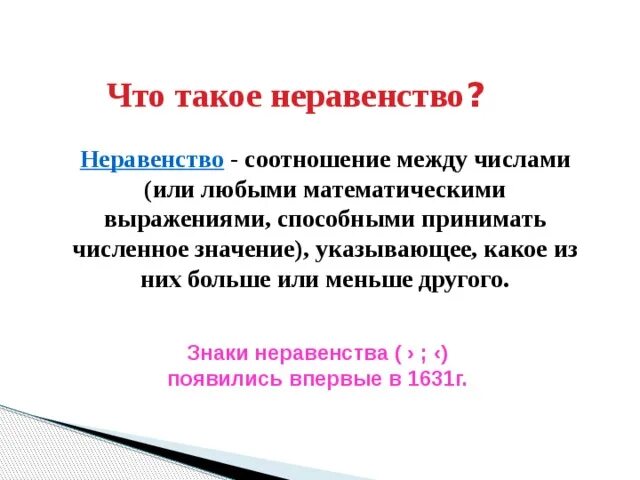 Что такое неравенство?

Неравенство - соотношение между числами (или любыми математическими выражениями, способными принимать численное значение), указывающее, какое из них больше или меньше другого.

Знаки неравенства ( › ; ‹) появились впервые в 1631г.